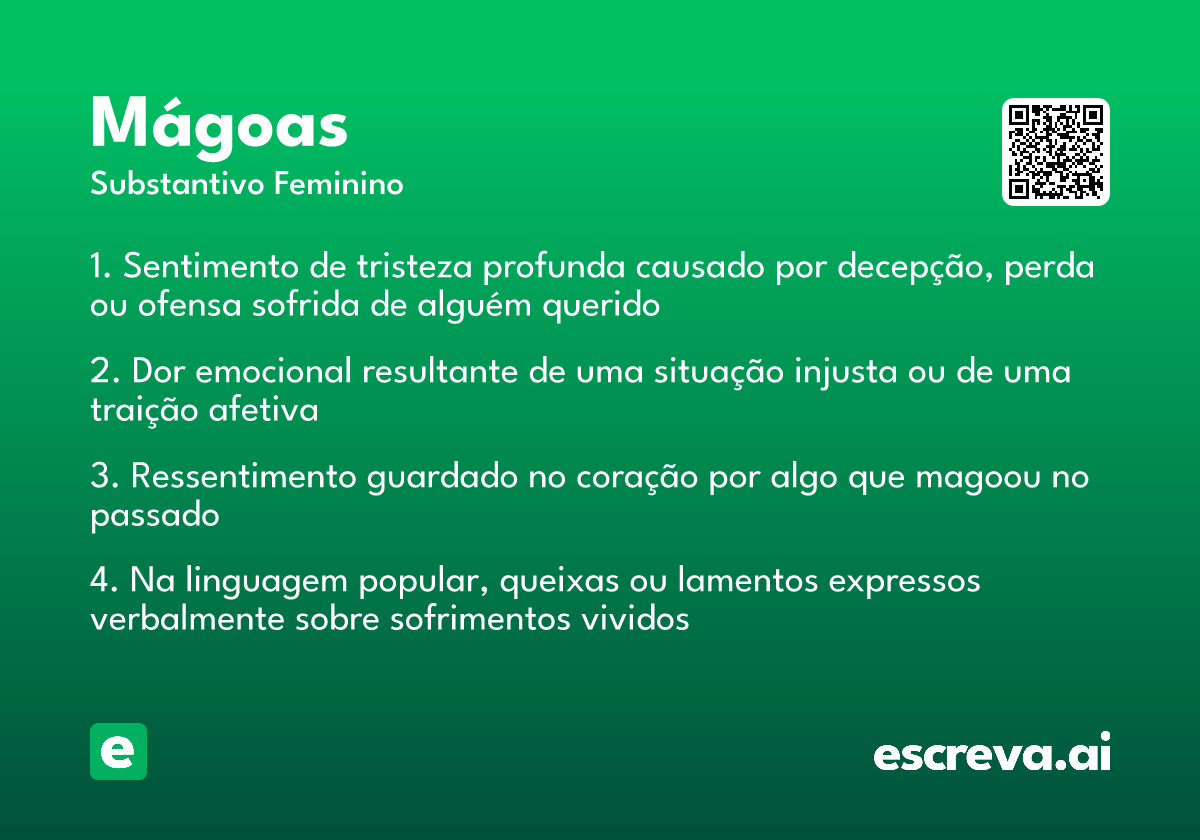 Mágoas
Substantivo Feminino

1. Sentimento de tristeza profunda causado por decepção, perda ou ofensa sofrida de alguém querido

2. Dor emocional resultante de uma situação injusta ou de uma traição afetiva

3. Ressentimento guardado no coração por algo que magoou no passado

4. Na linguagem popular, queixas ou lamentos expressos verbalmente sobre sofrimentos vividos

e

escreva.ai